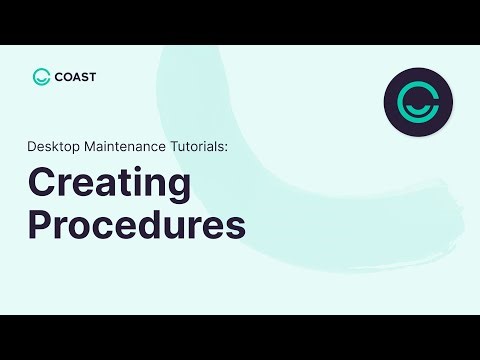 COAST

Desktop Maintenance Tutorials:

Creating Procedures